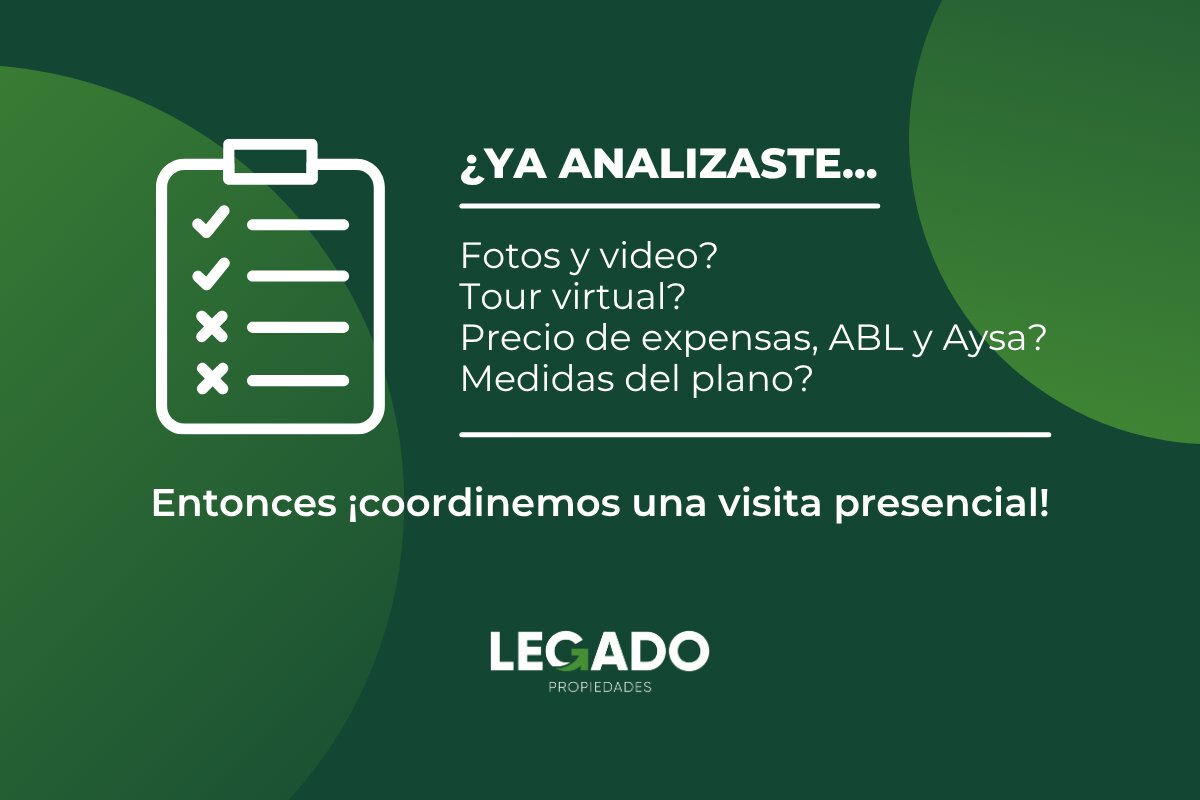 ¿YA ANALIZASTE...

Fotos y video?
Tour virtual?
Precio de expensas, ABL y Aysa?
Medidas del plano?

Entonces ¡coordinemos una visita presencial!

LEGADO
PROPIEDADES